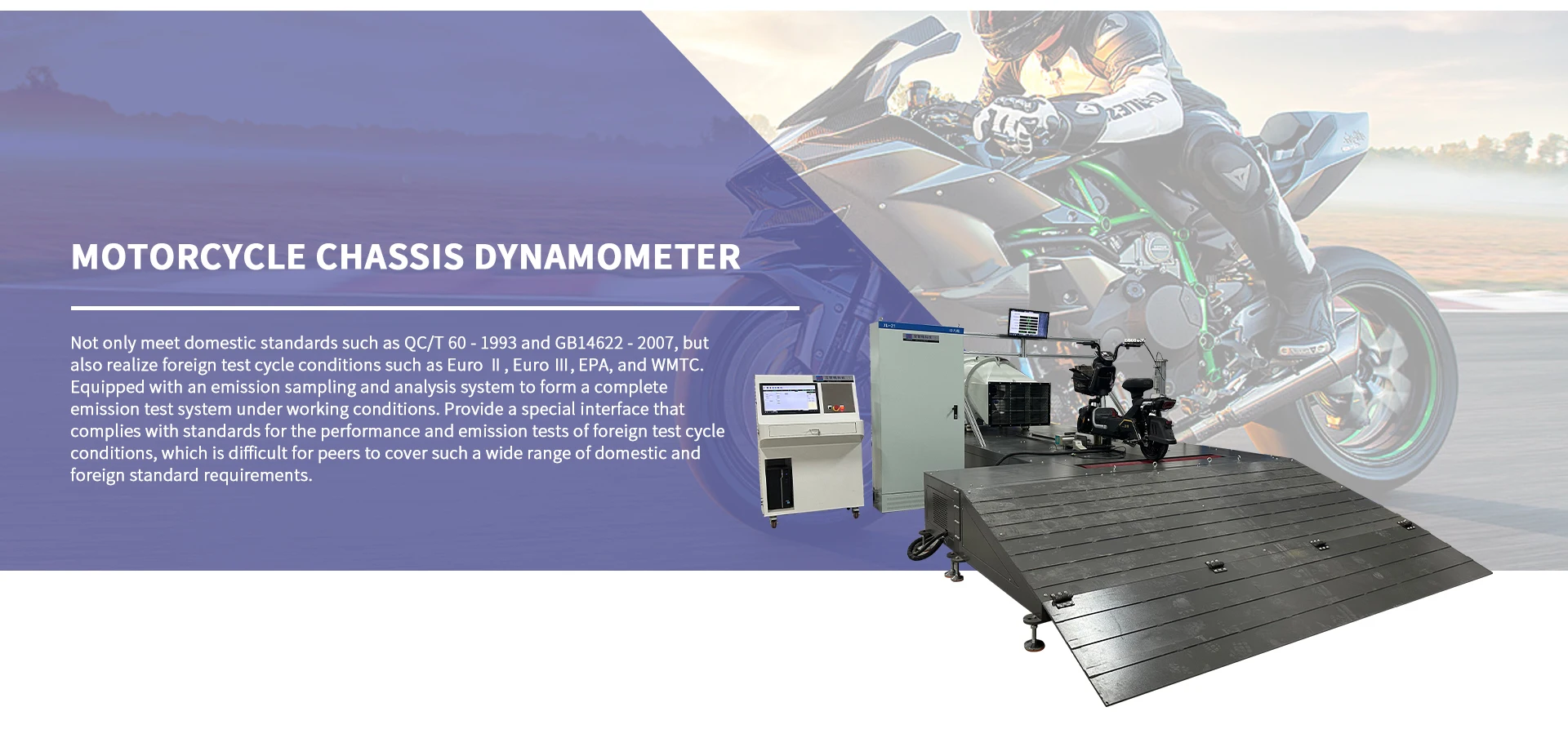 MOTORCYCLE CHASSIS DYNAMOMETER

Not only meet domestic standards such as QC/T 60 - 1993 and GB14622 - 2007, but also realize foreign test cycle conditions such as Euro Ⅱ, Euro III, EPA, and WMTC. Equipped with an emission sampling and analysis system to form a complete emission test system under working conditions. Provide a special interface that complies with standards for the performance and emission tests of foreign test cycle conditions, which is difficult for peers to cover such a wide range of domestic and foreign standard requirements.